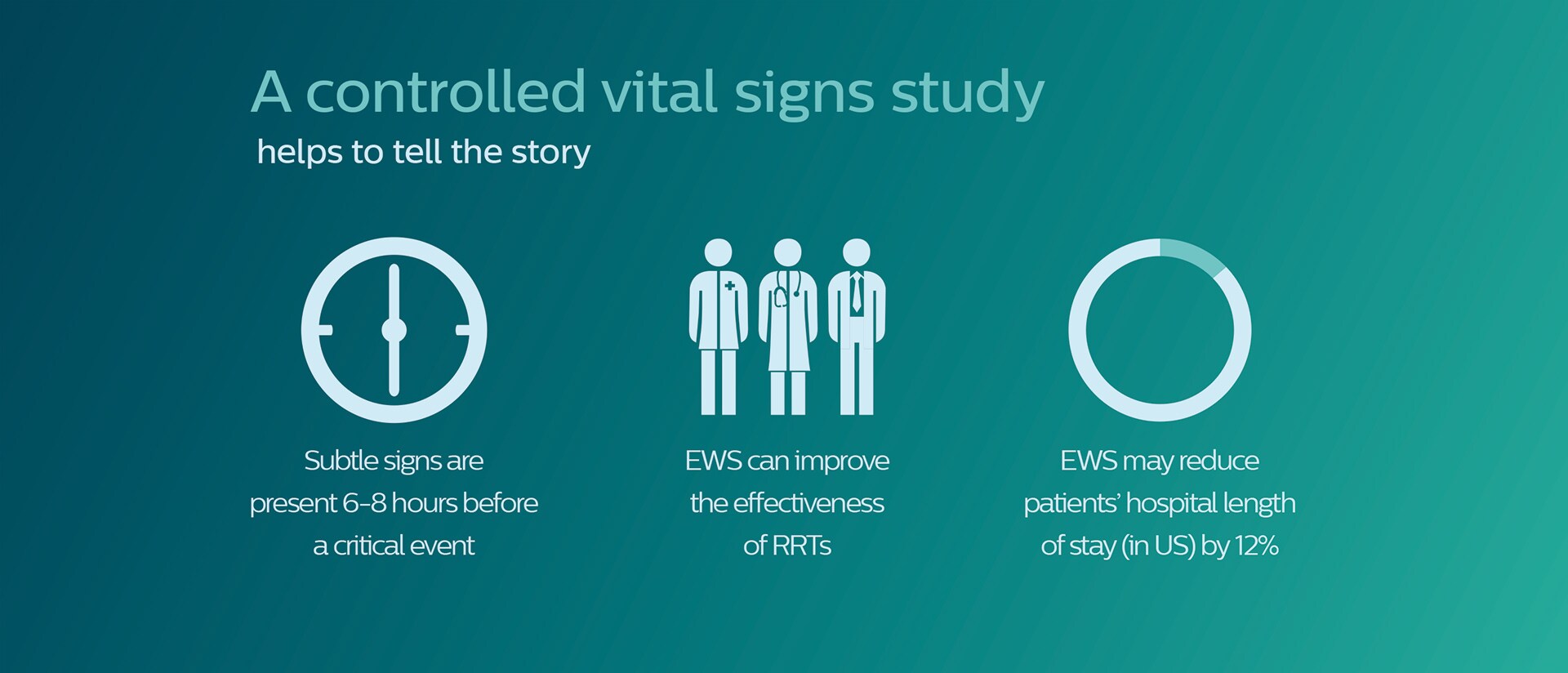 A controlled vital signs study
helps to tell the story

Subtle signs are present 6-8 hours before a critical event

EWS can improve the effectiveness of RRTs

EWS may reduce patients' hospital length of stay (in US) by 12%